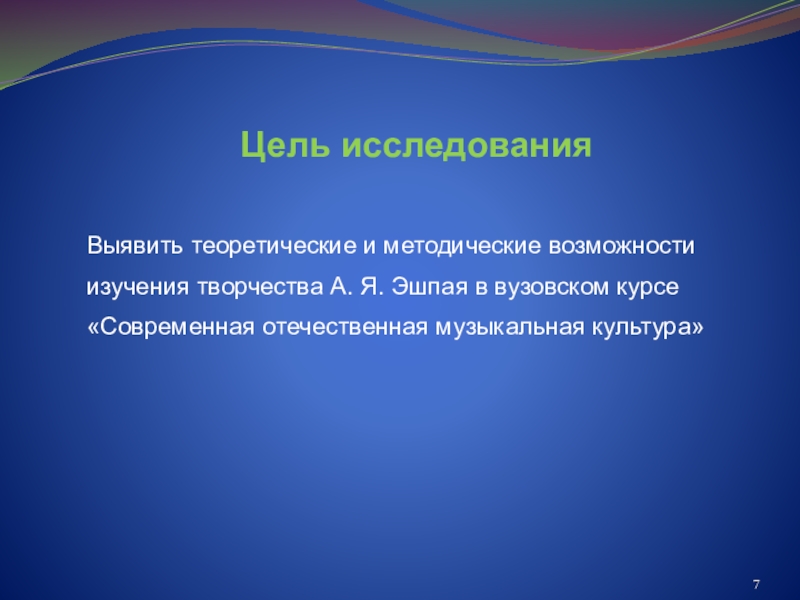 Цель исследования

Выявить теоретические и методические возможности изучения творчества А. Я. Эшпая в вузовском курсе «Современная отечественная музыкальная культура»

7